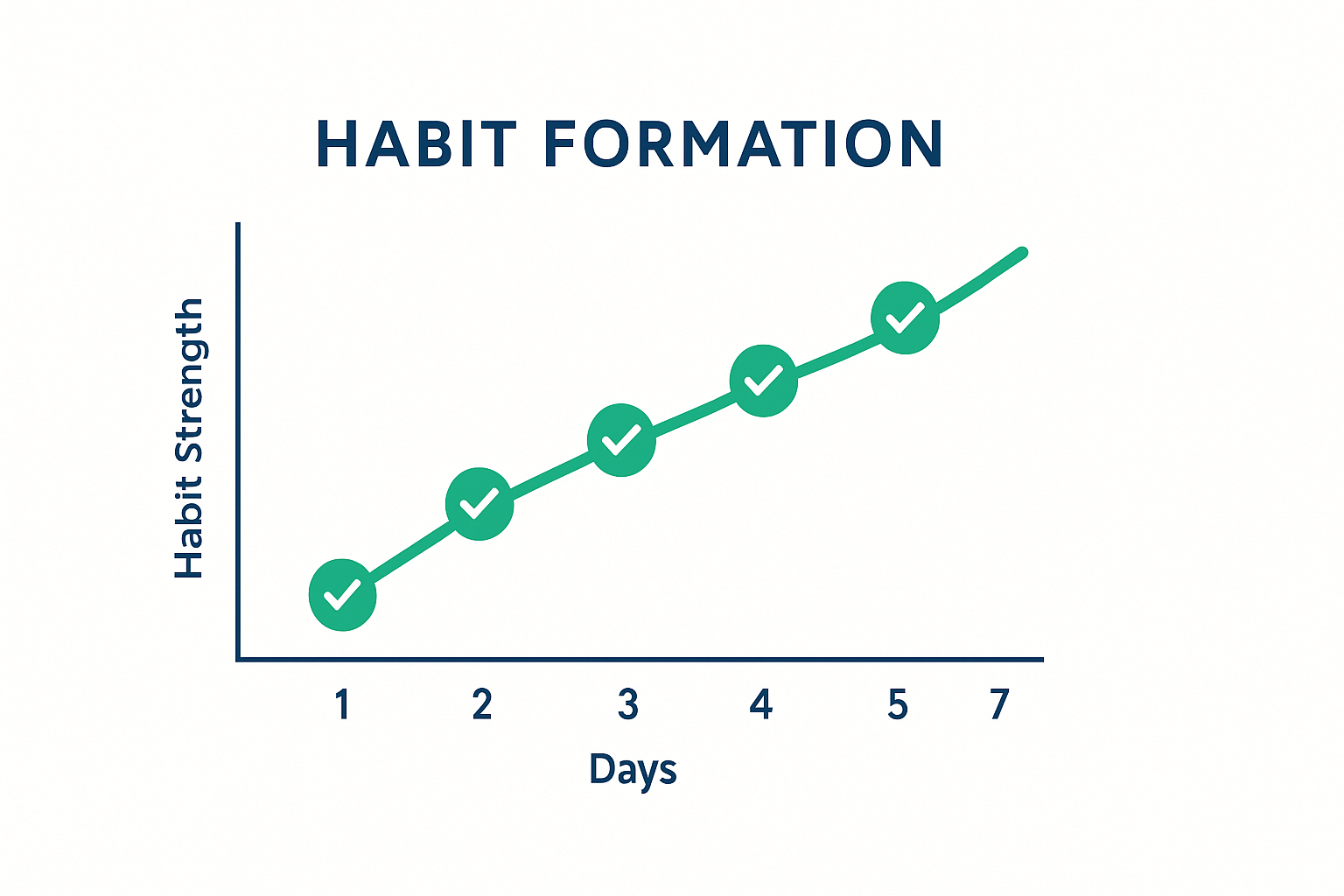 HABIT FORMATION

Habit Strength

1
2
3
4
5
7

Days